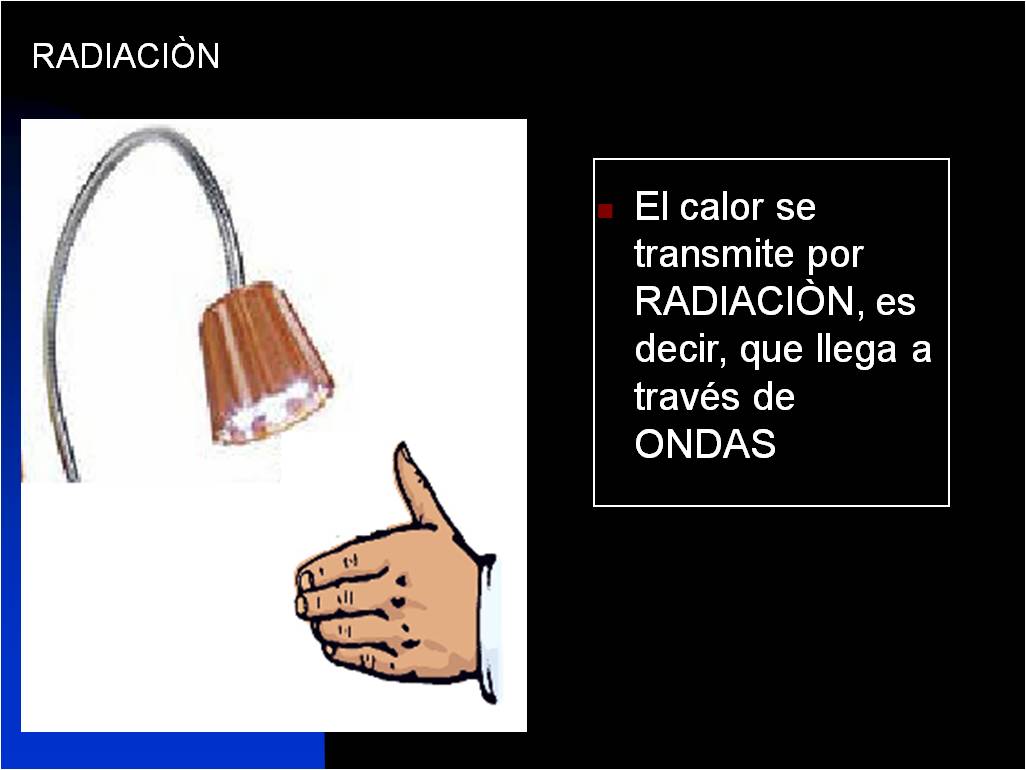 RADIACIÒN

El calor se transmite por RADIACIÒN, es decir, que llega a través de ONDAS